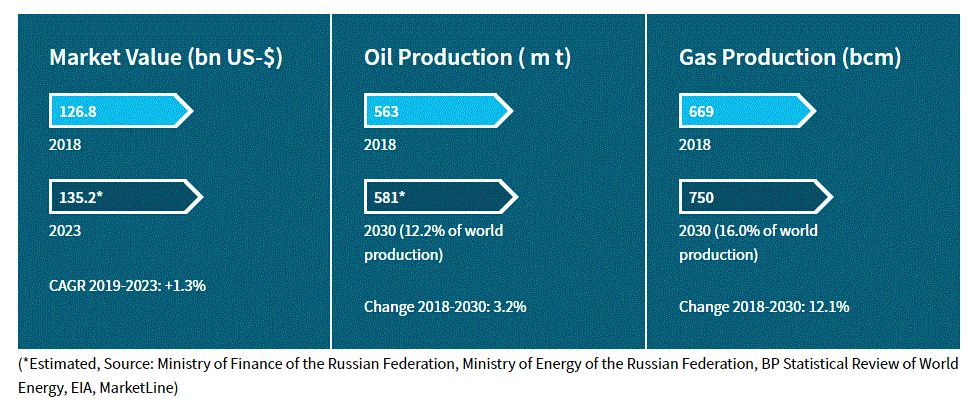 Market Value (bn US-$)

126.8

2018

135.2*

2023

CAGR 2019-2023: +1.3%

Oil Production ( m t)

563

2018

581*

2030 (12.2% of world production)

Change 2018-2030: 3.2%

Gas Production (bcm)

669

2018

750

2030 (16.0% of world production)

Change 2018-2030: 12.1%

(*Estimated, Source: Ministry of Finance of the Russian Federation, Ministry of Energy of the Russian Federation, BP Statistical Review of World Energy, EIA, MarketLine)